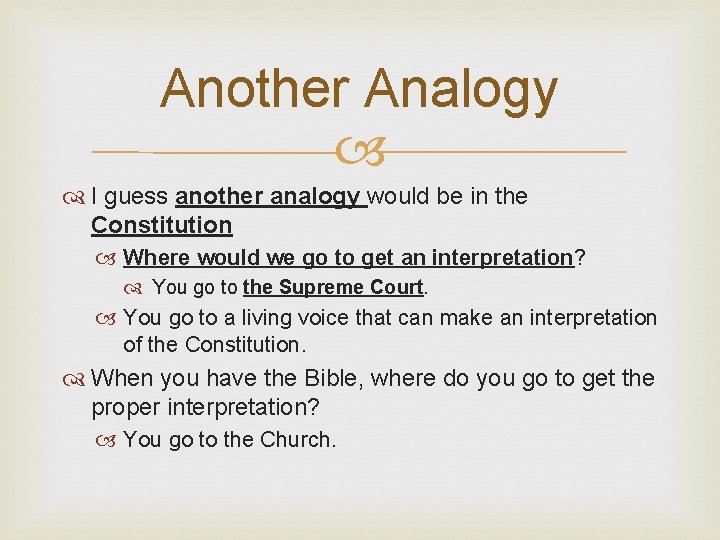 Another Analogy

I guess another analogy would be in the Constitution

Where would we go to get an interpretation?

You go to the Supreme Court.

You go to a living voice that can make an interpretation of the Constitution.

When you have the Bible, where do you go to get the proper interpretation?

You go to the Church.